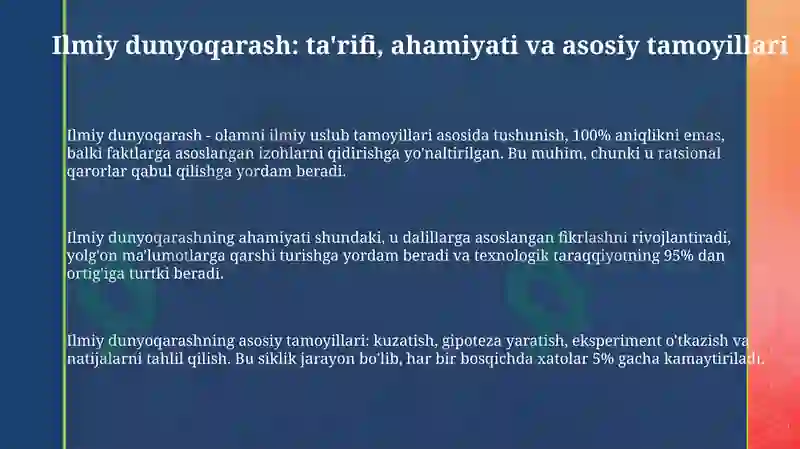 Ilmiy dunyoqarash: ta'rifi, ahamiyati va asosiy tamoyillari

Ilmiy dunyoqarash - olamni ilmiy uslub tamoyillari asosida tushunish, 100% aniqlikni emas, balki faktlarga asoslangan izohlarni qidirishga yo'naltirilgan. Bu muhim, chunki u ratsional qarorlar qabul qilishga yordam beradi.

Ilmiy dunyoqarashning ahamiyati shundaki, u dalillarga asoslangan fikrlashni rivojlantiradi, yolg'on ma'lumotlarga qarshi turishga yordam beradi va texnologik taraqqiyotning 95% dan ortig'iga turtki beradi.

Ilmiy dunyoqarashning asosiy tamoyillari: kuzatish, gipoteza yaratish, eksperiment o'tkazish va natijalarni tahlil qilish. Bu siklik jarayon bo'lib, har bir bosqichda xatolar 5% gacha kamaytiriladi.